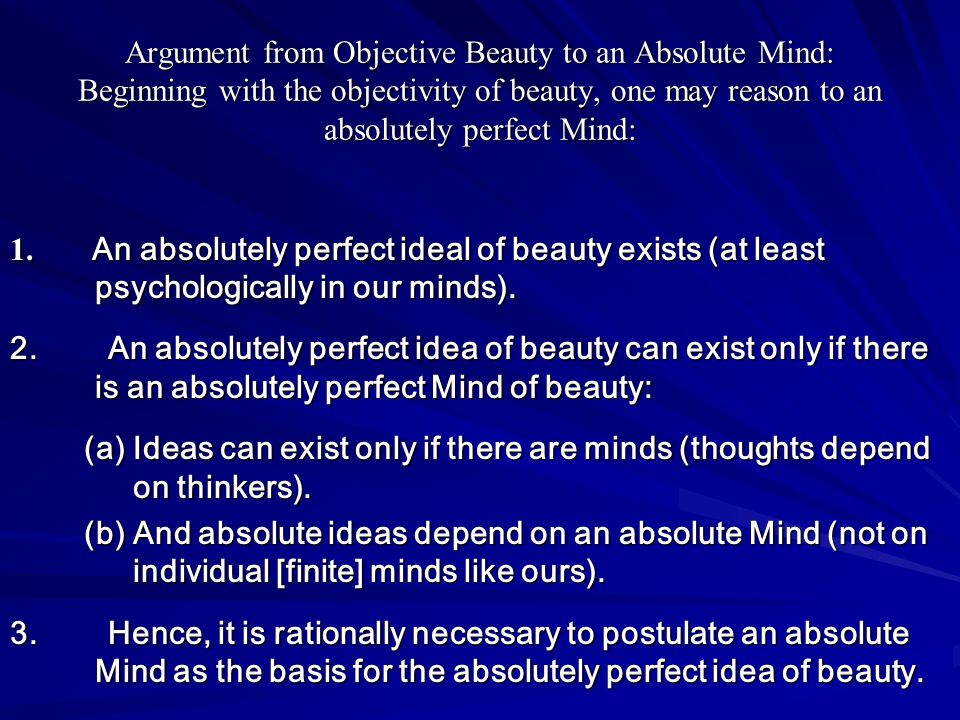 Argument from Objective Beauty to an Absolute Mind: Beginning with the objectivity of beauty, one may reason to an absolutely perfect Mind:

1. An absolutely perfect ideal of beauty exists (at least psychologically in our minds).

2. An absolutely perfect idea of beauty can exist only if there is an absolutely perfect Mind of beauty:

(a) Ideas can exist only if there are minds (thoughts depend on thinkers).

(b) And absolute ideas depend on an absolute Mind (not on individual [finite] minds like ours).

3. Hence, it is rationally necessary to postulate an absolute Mind as the basis for the absolutely perfect idea of beauty.